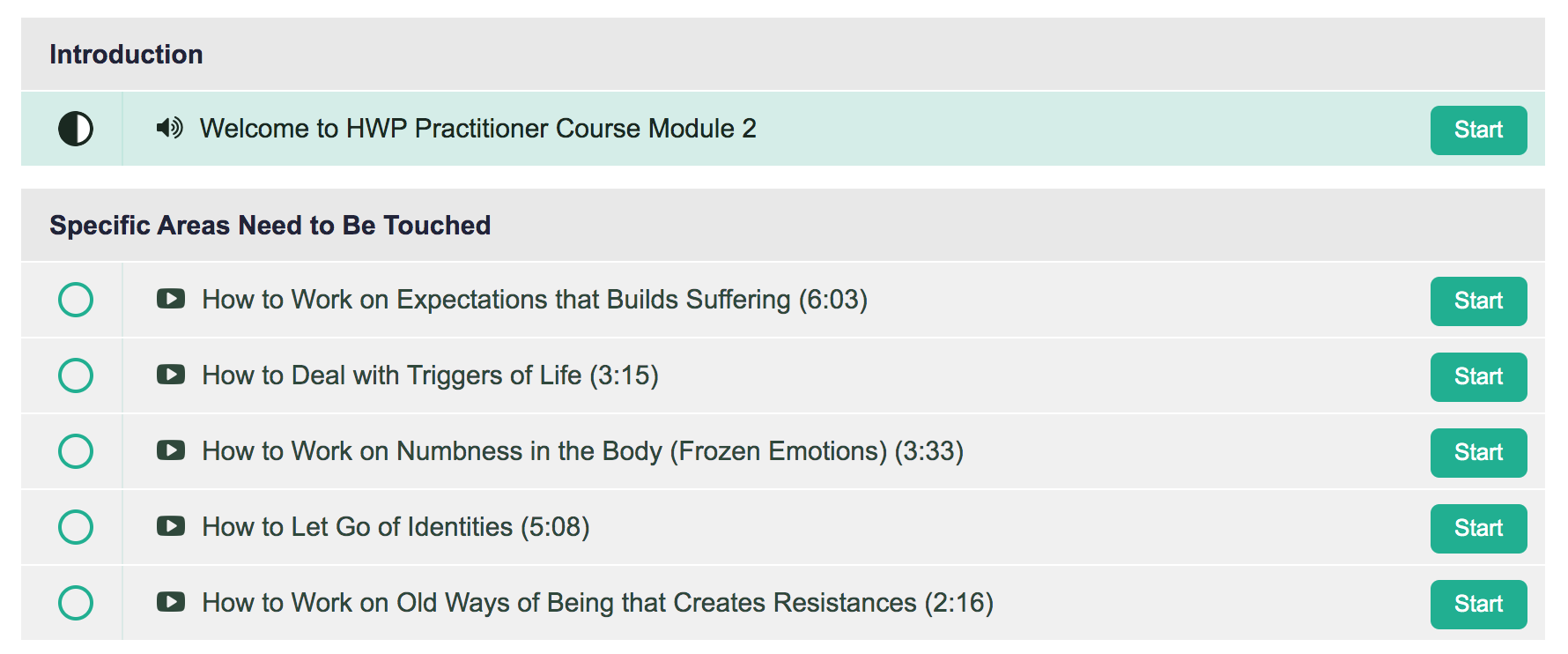 Introduction

Welcome to HWP Practitioner Course Module 2
Start

Specific Areas Need to Be Touched

How to Work on Expectations that Builds Suffering (6:03)
Start

How to Deal with Triggers of Life (3:15)
Start

How to Work on Numbness in the Body (Frozen Emotions) (3:33)
Start

How to Let Go of Identities (5:08)
Start

How to Work on Old Ways of Being that Creates Resistances (2:16)
Start